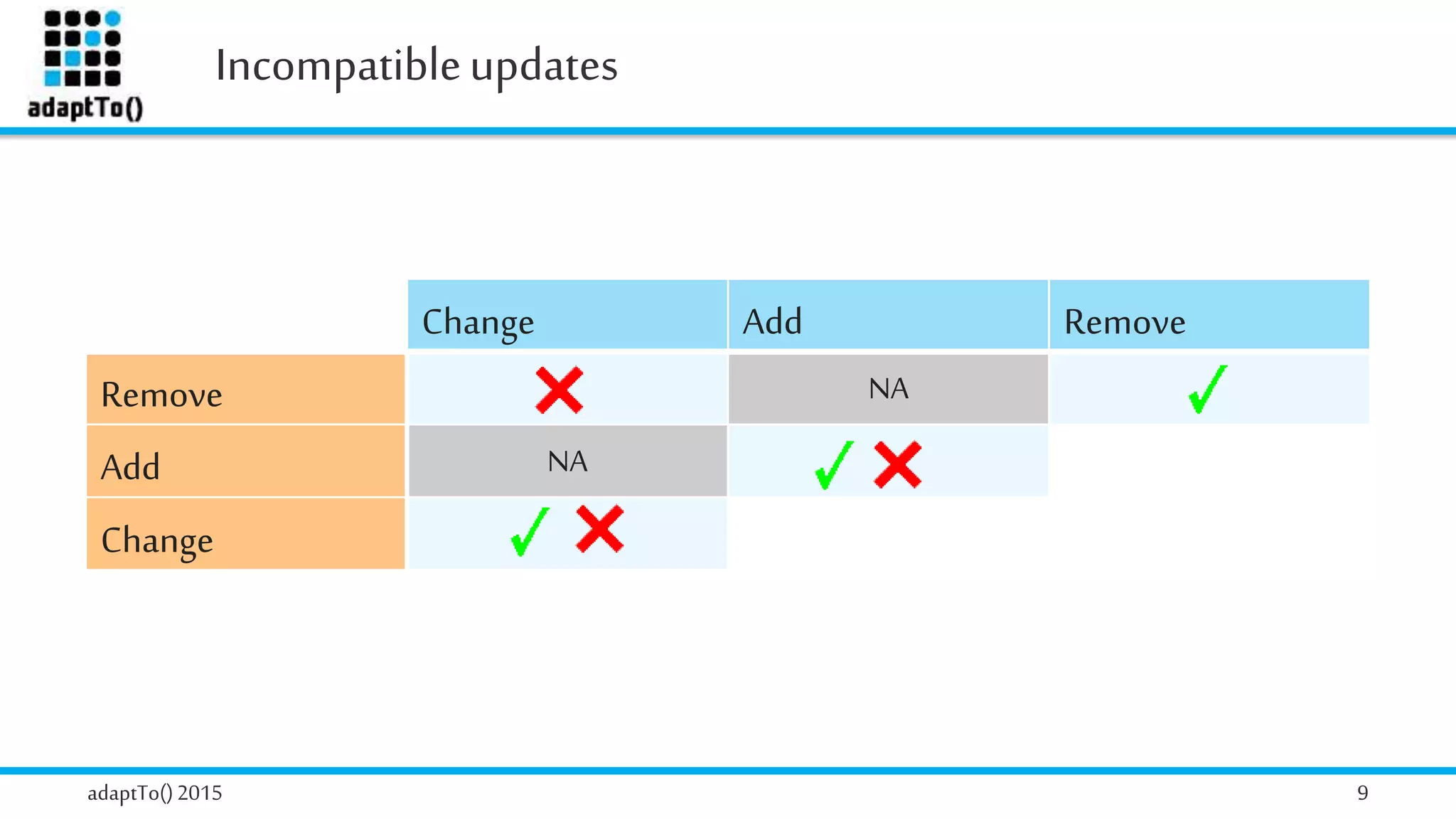 adaptTo()

Incompatible updates

| | Change | Add | Remove |
|---|---|---|---|
| Remove | ✗ | NA | ✓ |
| Add | NA | ✓ ✗ | |
| Change | ✓ ✗ | | |

adaptTo() 2015

9